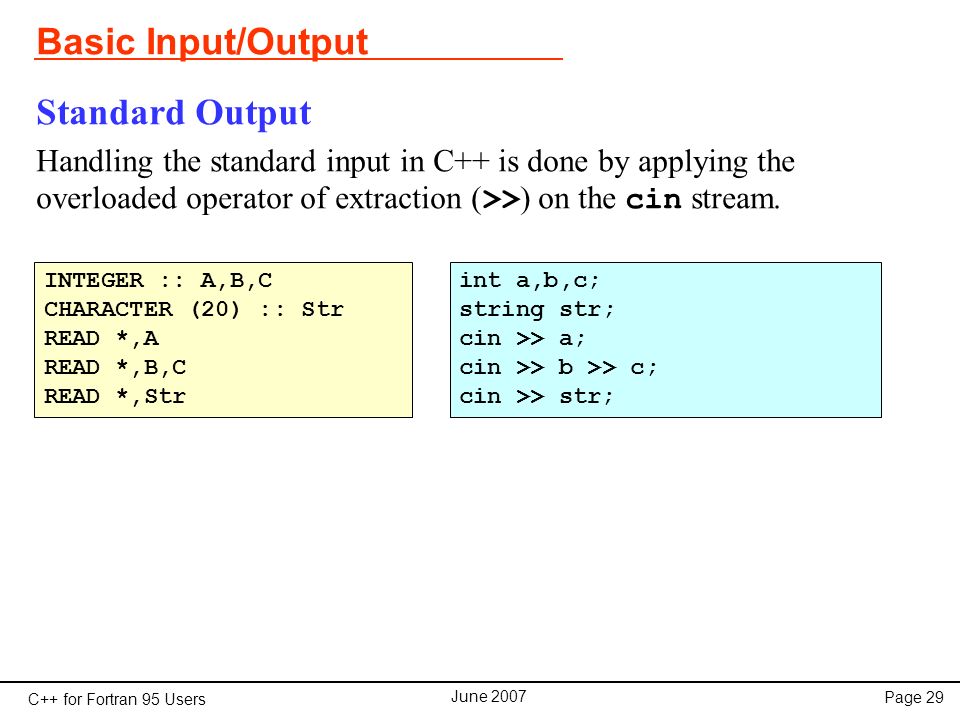 Basic Input/Output

Standard Output

Handling the standard input in C++ is done by applying the overloaded operator of extraction (>>) on the cin stream.

INTEGER :: A,B,C
CHARACTER (20) :: Str
READ *,A
READ *,B,C
READ *,Str

int a,b,c;
string str;
cin >> a;
cin >> b >> c;
cin >> str;

C++ for Fortran 95 Users

June 2007

Page 29